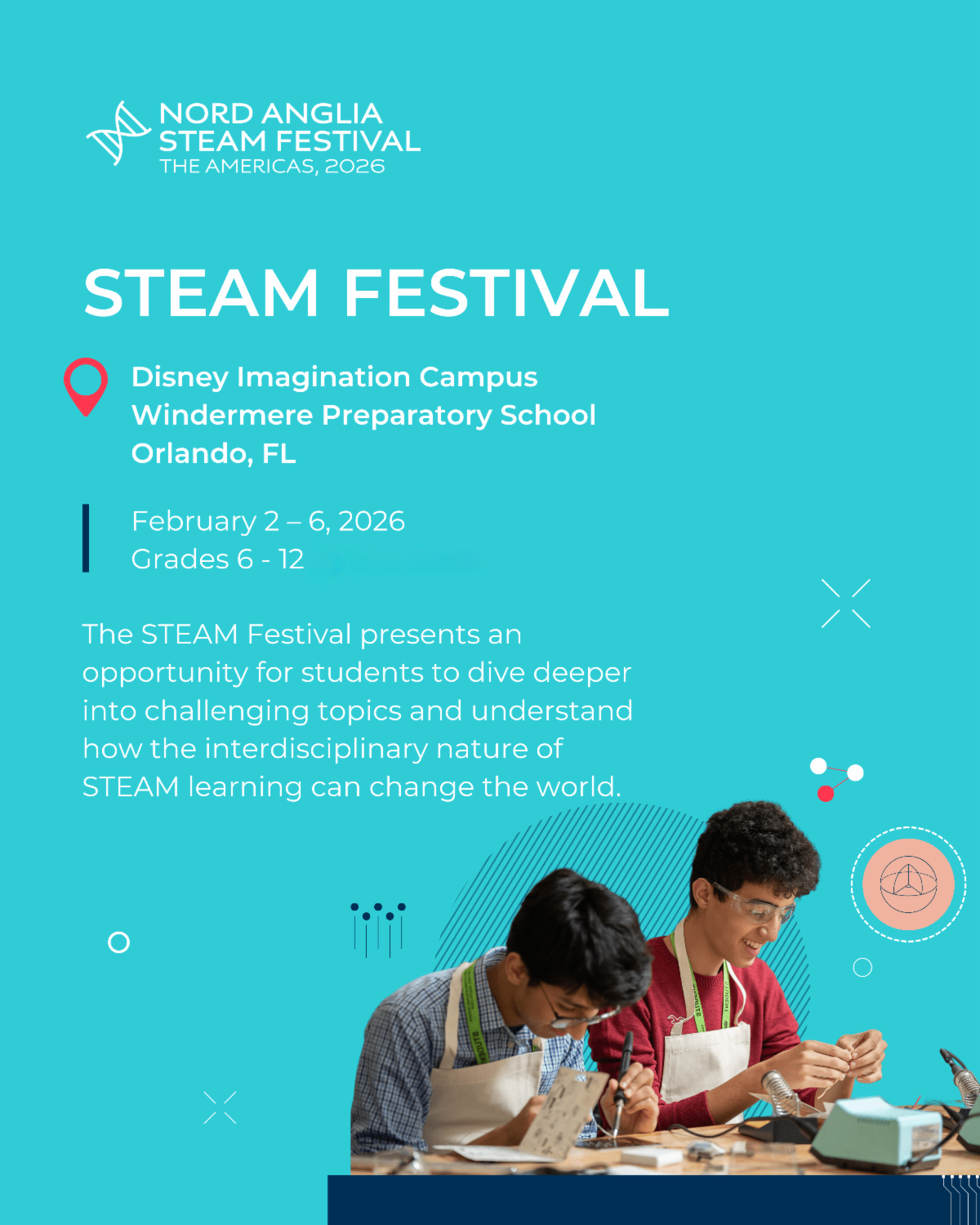 NORD ANGLIA
STEAM FESTIVAL
THE AMERICAS, 2026

STEAM FESTIVAL

Disney Imagination Campus
Windermere Preparatory School
Orlando, FL

February 2 – 6, 2026
Grades 6 - 12

The STEAM Festival presents an opportunity for students to dive deeper into challenging topics and understand how the interdisciplinary nature of STEAM learning can change the world.